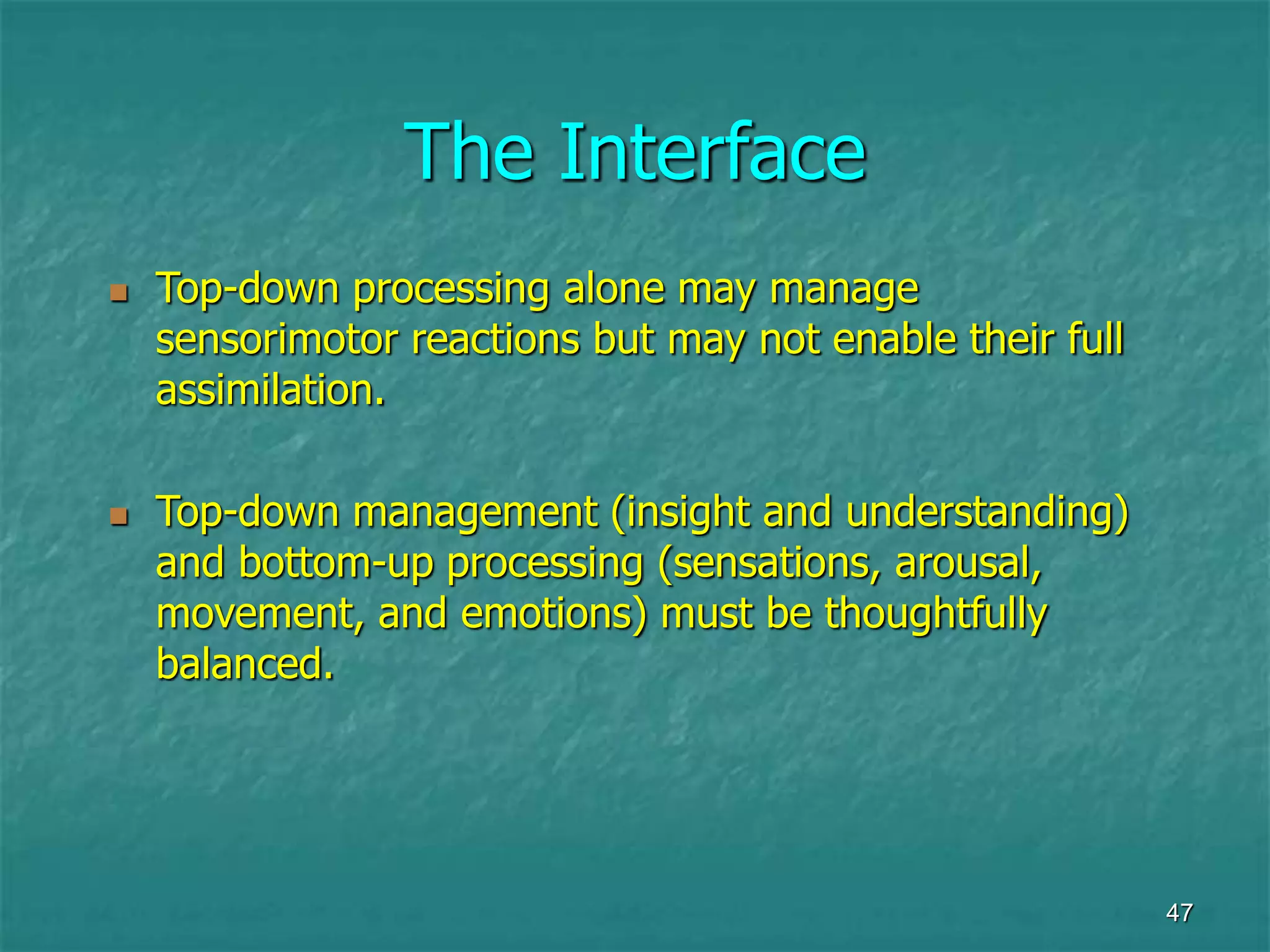 The Interface

Top-down processing alone may manage sensorimotor reactions but may not enable their full assimilation.

Top-down management (insight and understanding) and bottom-up processing (sensations, arousal, movement, and emotions) must be thoughtfully balanced.

47